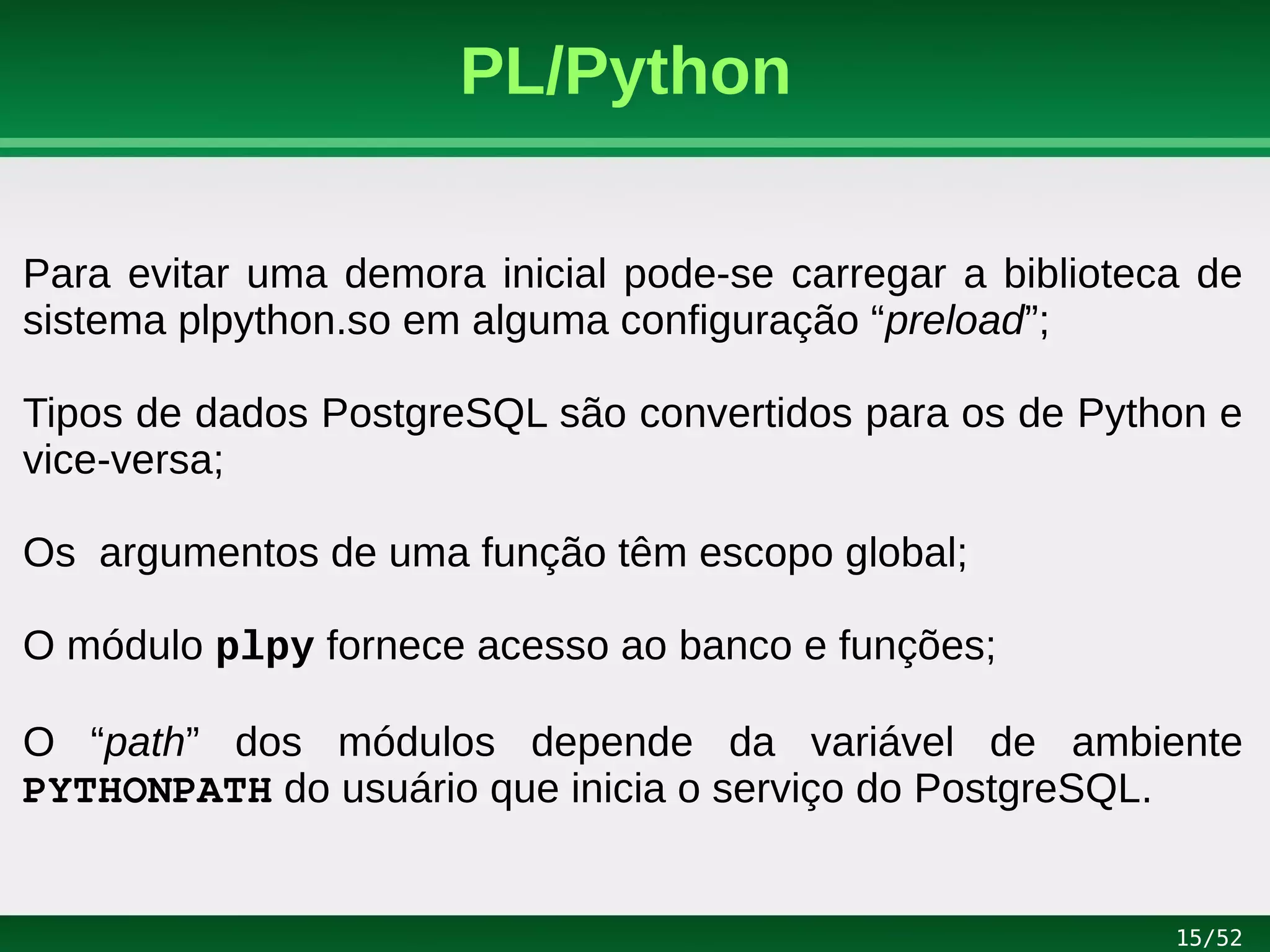 PL/Python

Para evitar uma demora inicial pode-se carregar a biblioteca de sistema plpython.so em alguma configuração “preload”;

Tipos de dados PostgreSQL são convertidos para os de Python e vice-versa;

Os argumentos de uma função têm escopo global;

O módulo plpy fornece acesso ao banco e funções;

O “path” dos módulos depende da variável de ambiente PYTHONPATH do usuário que inicia o serviço do PostgreSQL.

15/52